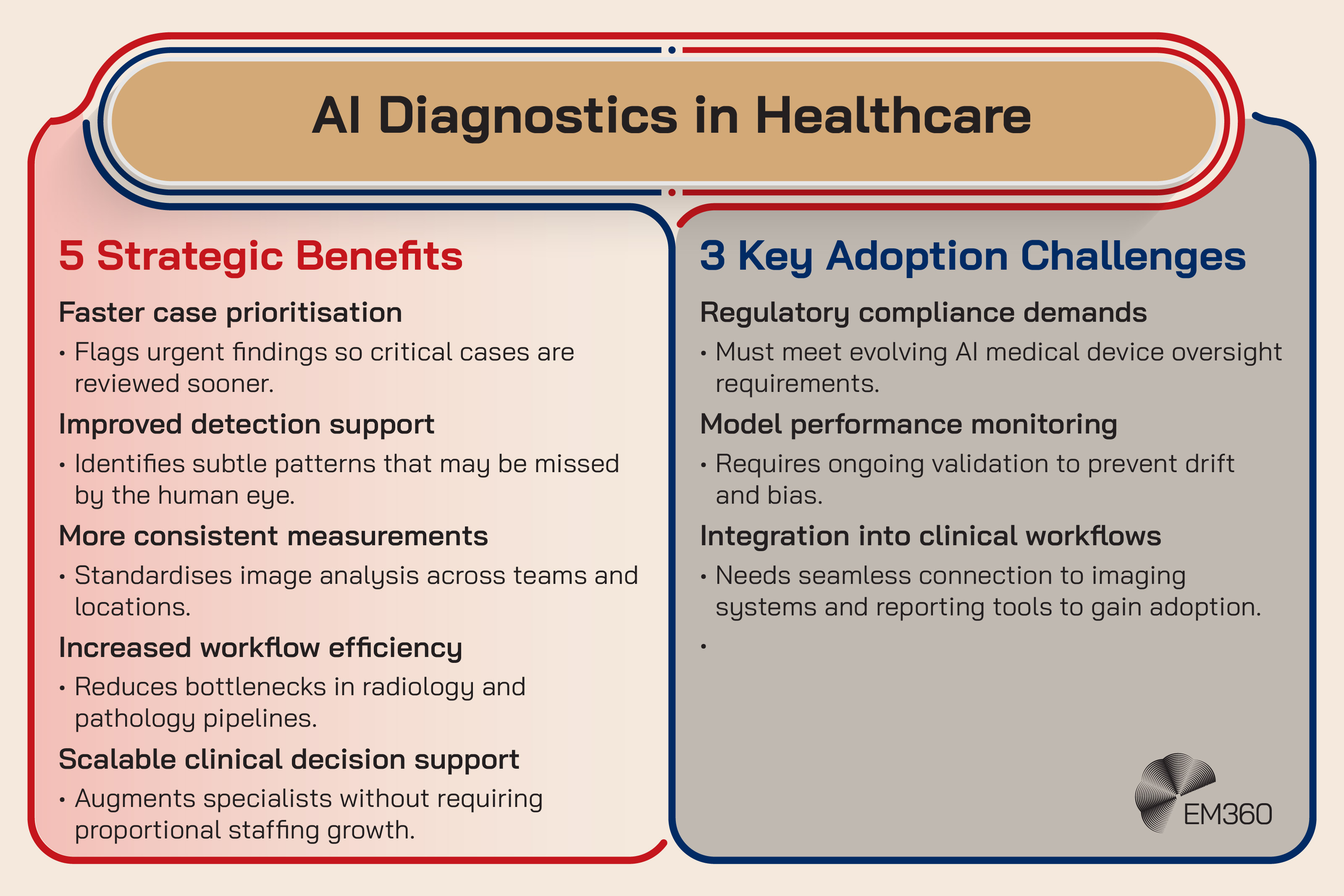 AI Diagnostics in Healthcare

5 Strategic Benefits

Faster case prioritisation

• Flags urgent findings so critical cases are reviewed sooner.

Improved detection support

• Identifies subtle patterns that may be missed by the human eye.

More consistent measurements

• Standardises image analysis across teams and locations.

Increased workflow efficiency

• Reduces bottlenecks in radiology and pathology pipelines.

Scalable clinical decision support

• Augments specialists without requiring proportional staffing growth.

3 Key Adoption Challenges

Regulatory compliance demands

• Must meet evolving AI medical device oversight requirements.

Model performance monitoring

• Requires ongoing validation to prevent drift and bias.

Integration into clinical workflows

• Needs seamless connection to imaging systems and reporting tools to gain adoption.

•

EM360